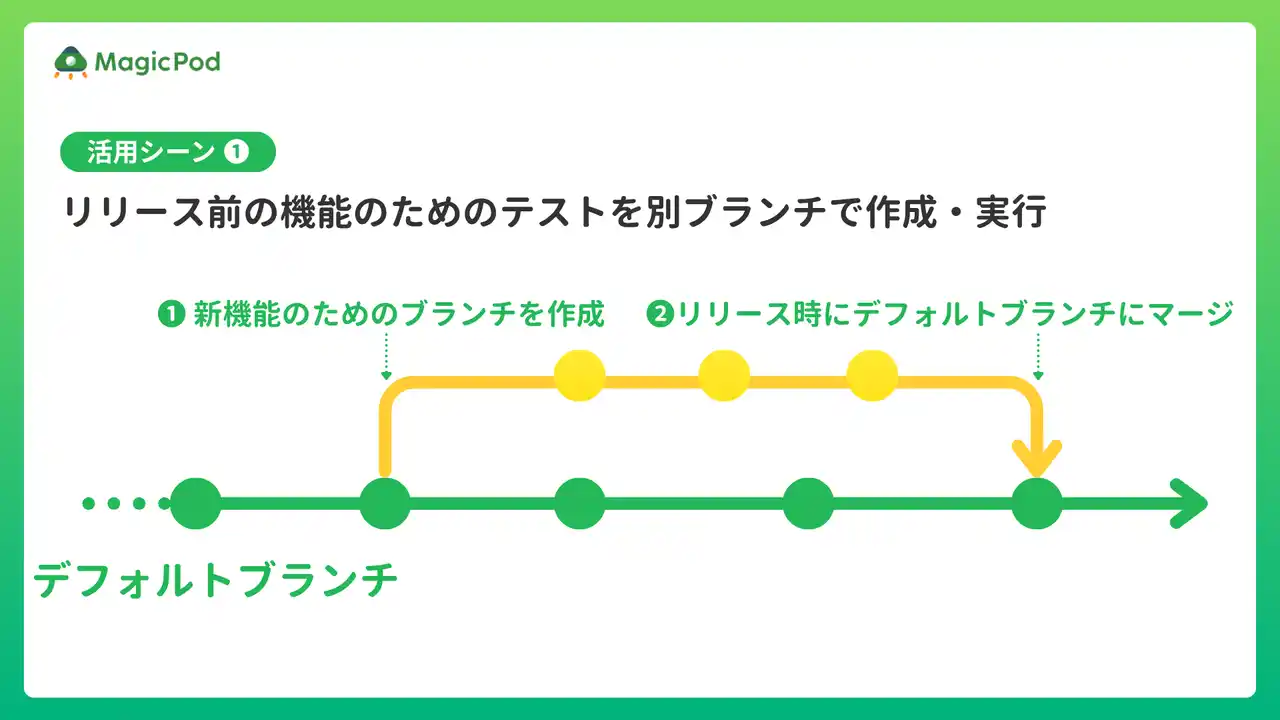 MagicPod

活用シーン ❶

リリース前の機能のためのテストを別ブランチで作成・実行

❶ 新機能のためのブランチを作成

❷リリース時にデフォルトブランチにマージ

デフォルトブランチ